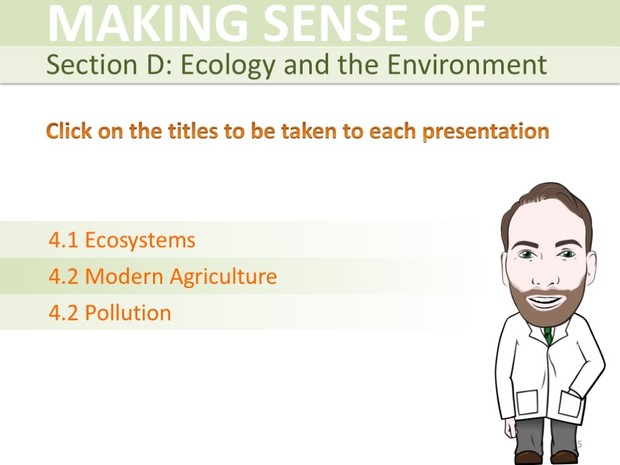 MAKING SENSE OF

Section D: Ecology and the Environment

Click on the titles to be taken to each presentation

4.1 Ecosystems

4.2 Modern Agriculture

4.2 Pollution

5